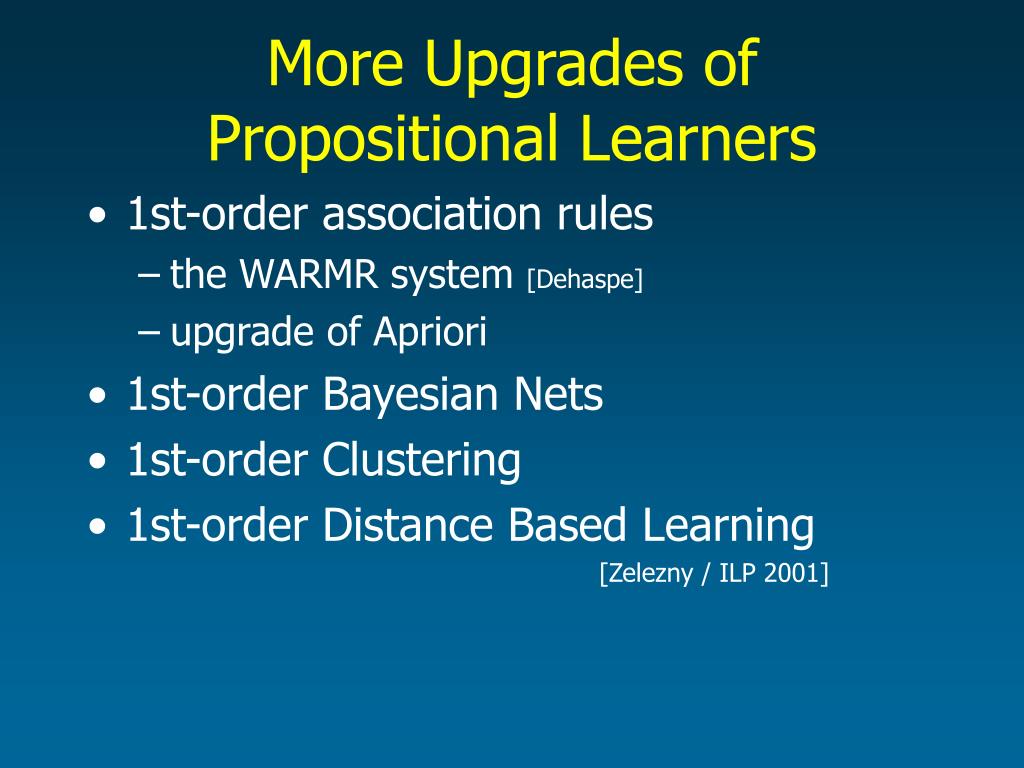 More Upgrades of Propositional Learners

• 1st-order association rules
– the WARMR system [Dehaspe]
– upgrade of Apriori
• 1st-order Bayesian Nets
• 1st-order Clustering
• 1st-order Distance Based Learning
[Zelezny / ILP 2001]